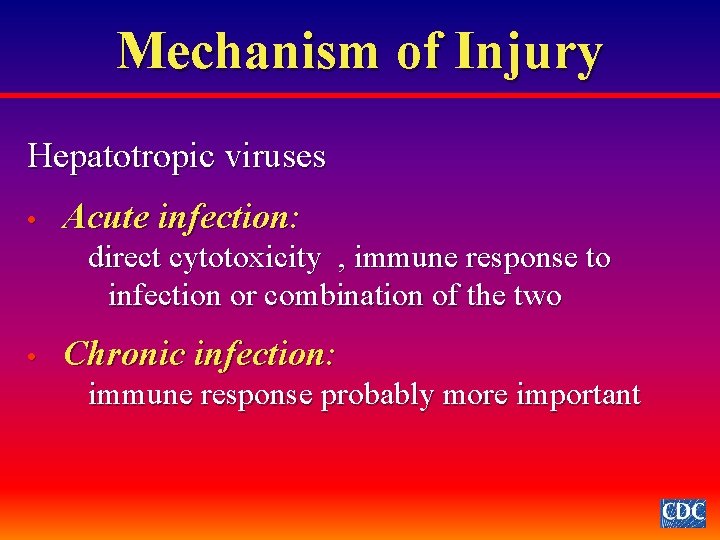 Mechanism of Injury

Hepatotropic viruses

• Acute infection:
direct cytotoxicity , immune response to infection or combination of the two

• Chronic infection:
immune response probably more important

CDC